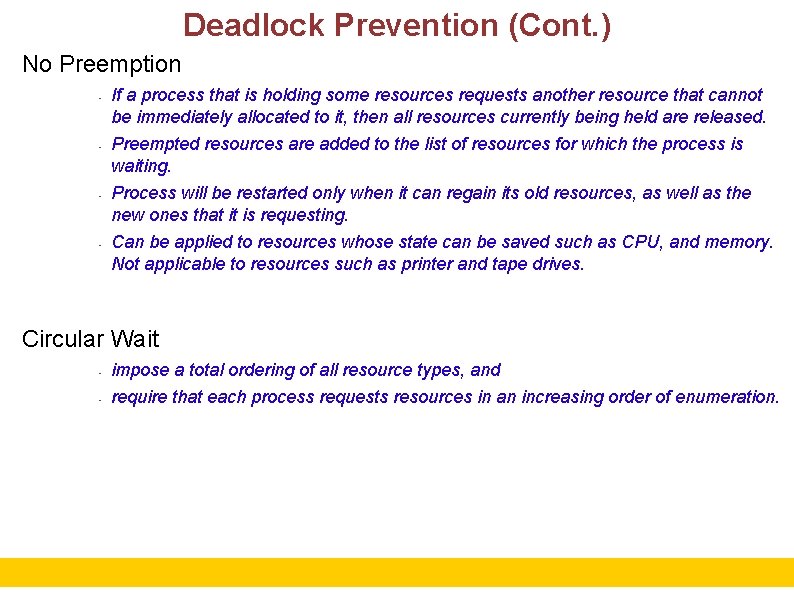 Deadlock Prevention (Cont.)

No Preemption

- If a process that is holding some resources requests another resource that cannot be immediately allocated to it, then all resources currently being held are released.
- Preempted resources are added to the list of resources for which the process is waiting.
- Process will be restarted only when it can regain its old resources, as well as the new ones that it is requesting.
- Can be applied to resources whose state can be saved such as CPU, and memory. Not applicable to resources such as printer and tape drives.

Circular Wait

- impose a total ordering of all resource types, and
- require that each process requests resources in an increasing order of enumeration.